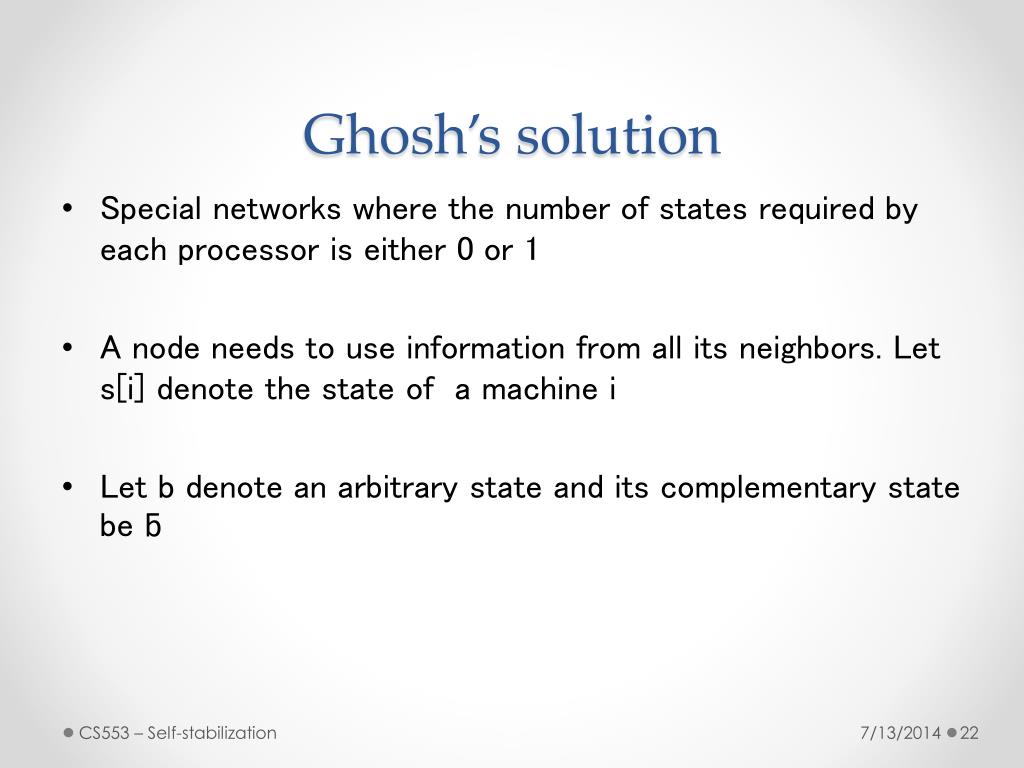 Ghosh's solution

• Special networks where the number of states required by each processor is either 0 or 1

• A node needs to use information from all its neighbors. Let s[i] denote the state of a machine i

• Let b denote an arbitrary state and its complementary state be $\bar{b}$

CS553 – Self-stabilization

7/13/2014 22